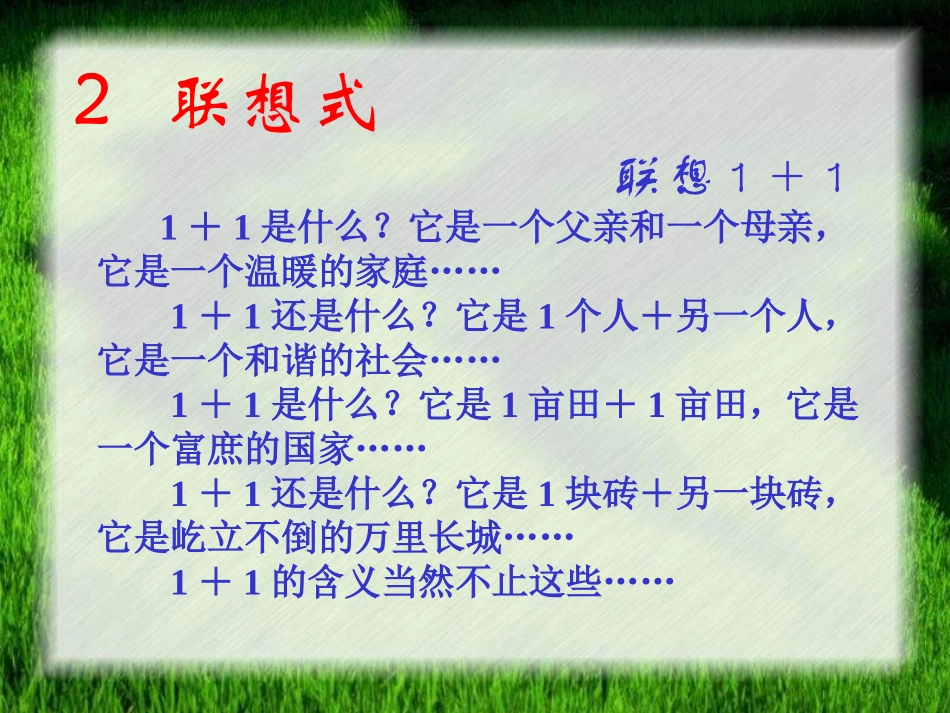 2 联想式

联想 1 ＋ 1

1 ＋ 1 是什么？它是一个父亲和一个母亲，它是一个温暖的家庭……

1 ＋ 1 还是什么？它是 1 个人＋另一个人，它是一个和谐的社会……

1 ＋ 1 是什么？它是 1 亩田＋ 1 亩田，它是一个富庶的国家……

1 ＋ 1 还是什么？它是 1 块砖＋另一块砖，它是屹立不倒的万里长城……

1 ＋ 1 的含义当然不止这些……